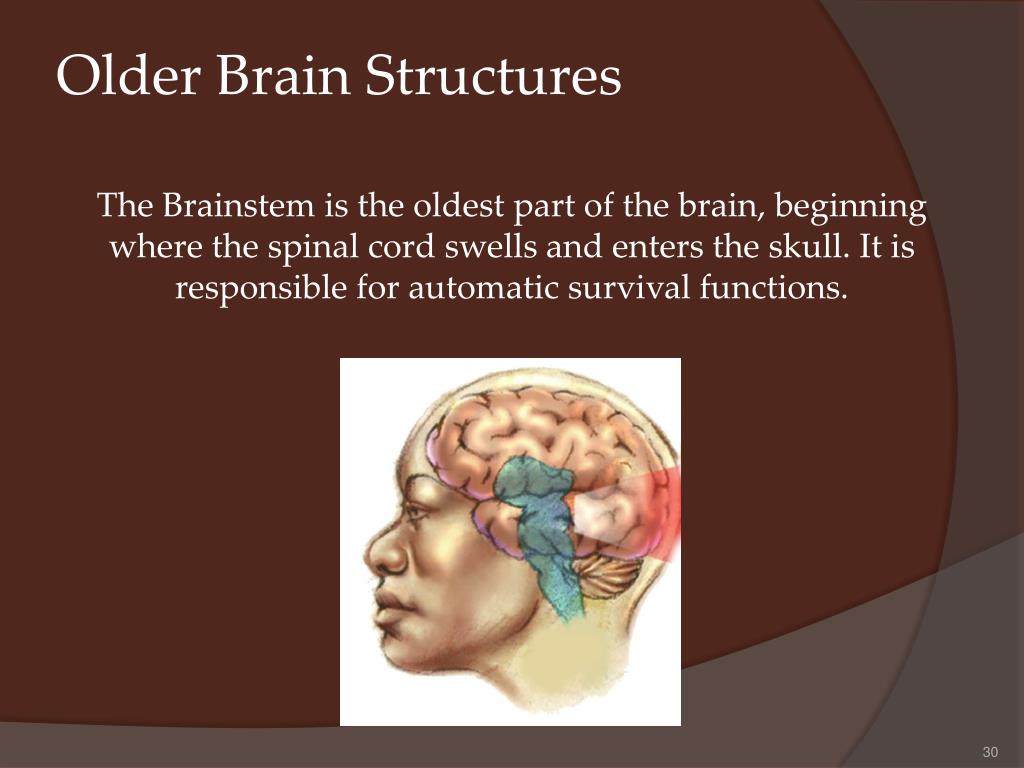 Older Brain Structures

The Brainstem is the oldest part of the brain, beginning where the spinal cord swells and enters the skull. It is responsible for automatic survival functions.

30